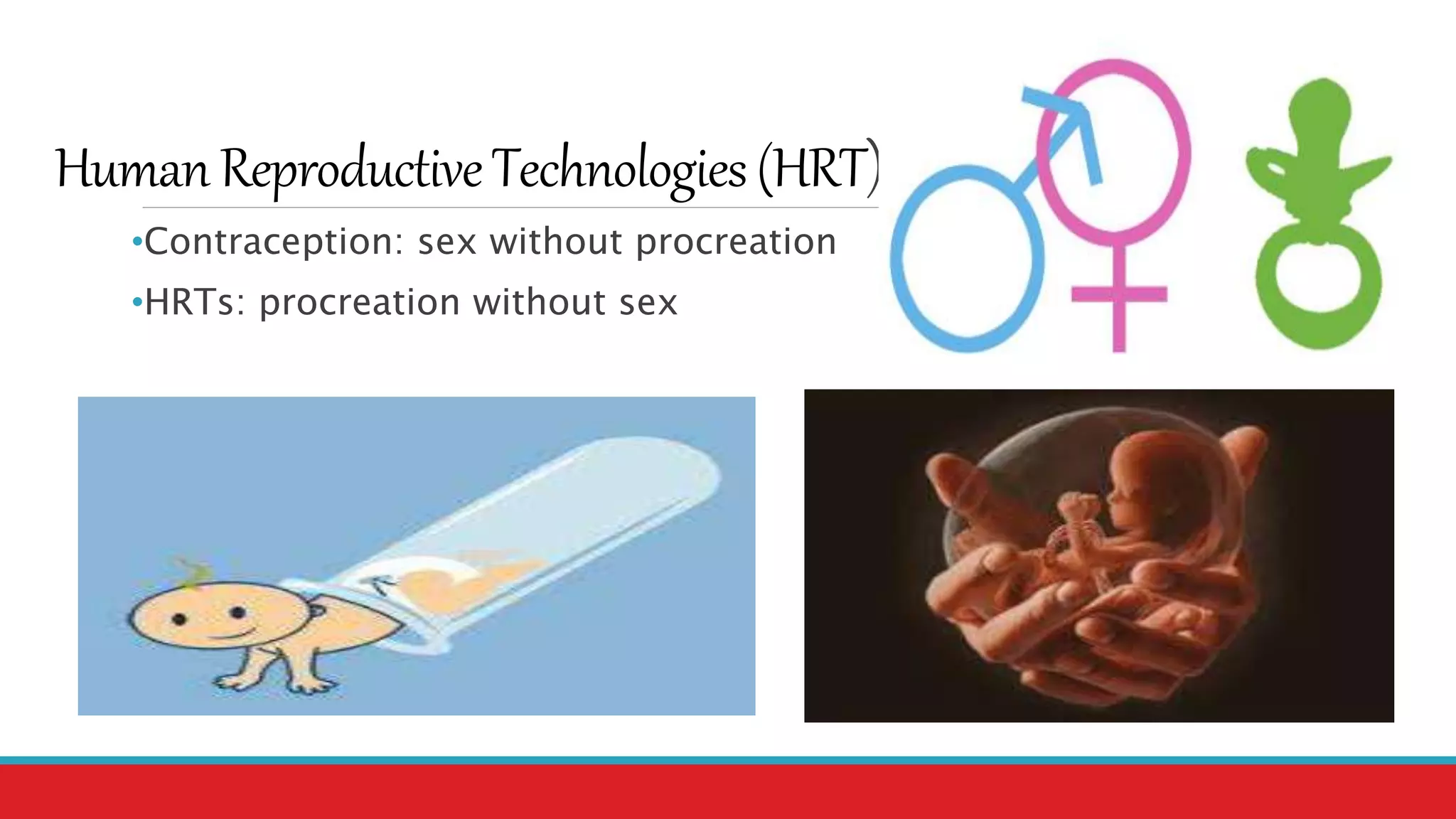 Human Reproductive Technologies (HRT)

•Contraception: sex without procreation

•HRTs: procreation without sex